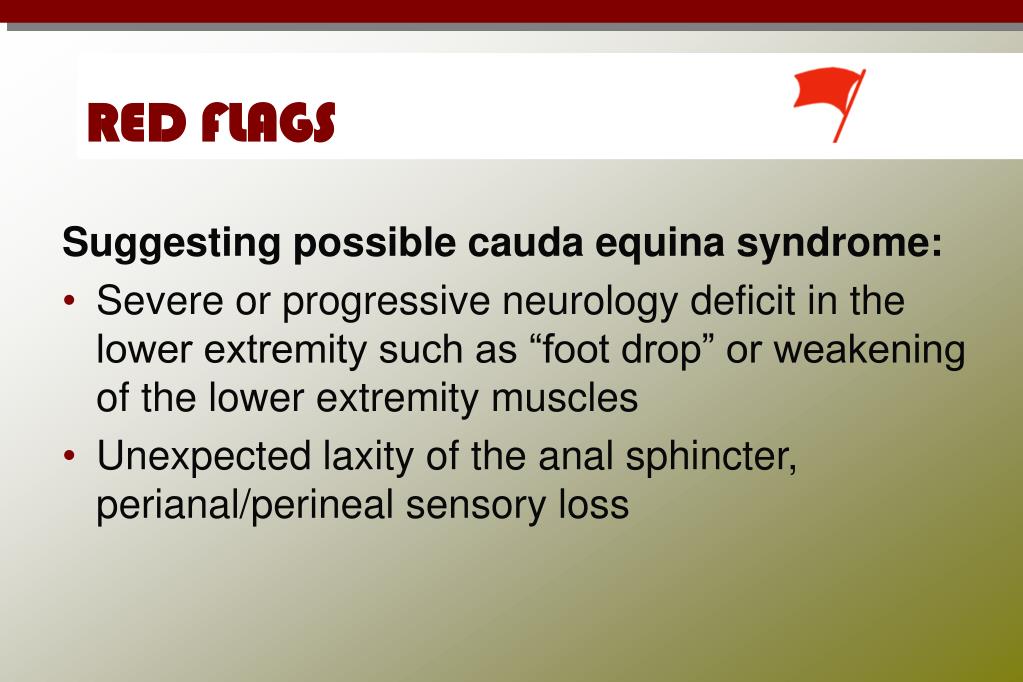 RED FLAGS

Suggesting possible cauda equina syndrome:

• Severe or progressive neurology deficit in the lower extremity such as “foot drop” or weakening of the lower extremity muscles
• Unexpected laxity of the anal sphincter, perianal/perineal sensory loss